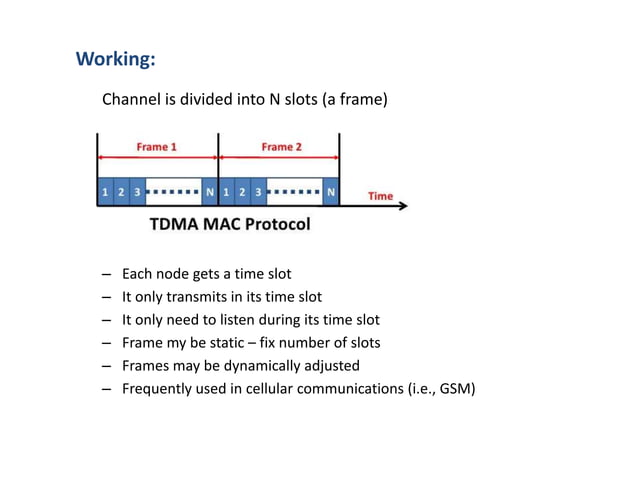 Working:

Channel is divided into N slots (a frame)

Frame 1

Frame 2

1 2 3 N 1 2 3 N

Time

TDMA MAC Protocol

– Each node gets a time slot
– It only transmits in its time slot
– It only need to listen during its time slot
– Frame my be static – fix number of slots
– Frames may be dynamically adjusted
– Frequently used in cellular communications (i.e., GSM)